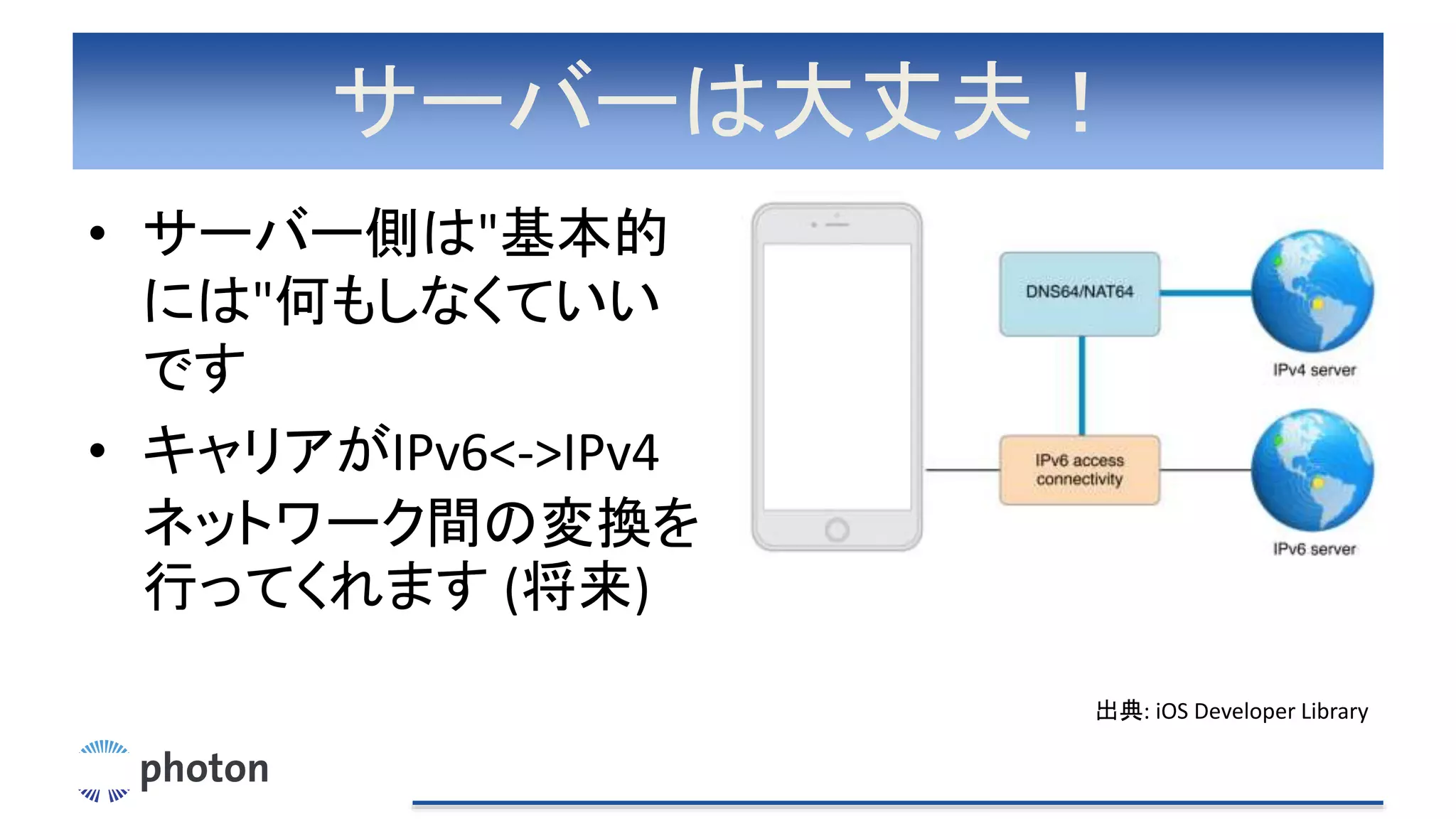 サーバーは大丈夫！

• サーバー側は"基本的には"何もしなくていいです
• キャリアがIPv6<->IPv4ネットワーク間の変換を行ってくれます (将来)

DNS64/NAT64
IPv4 server
IPv6 access connectivity
IPv6 server

出典: iOS Developer Library

photon